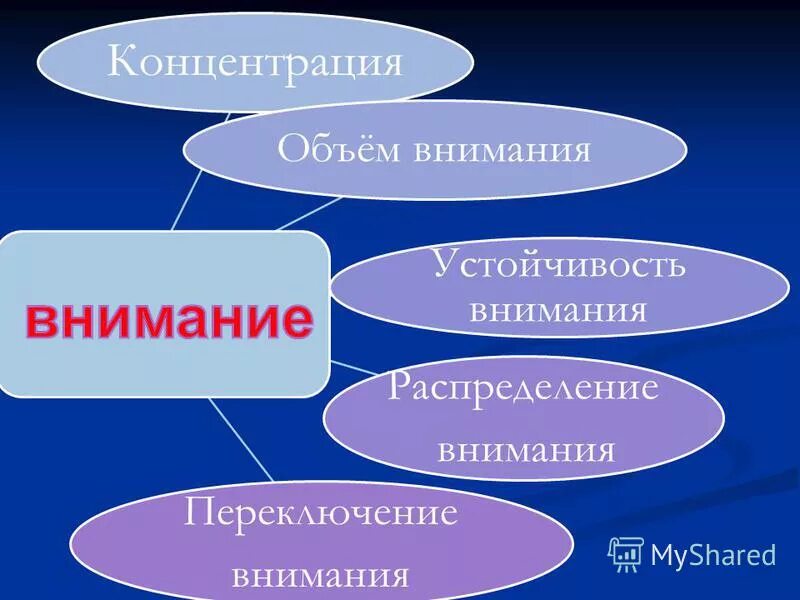 Концентрация

Объём внимания

внимание

Устойчивость внимания

Распределение внимания

Переключение внимания

MyShared